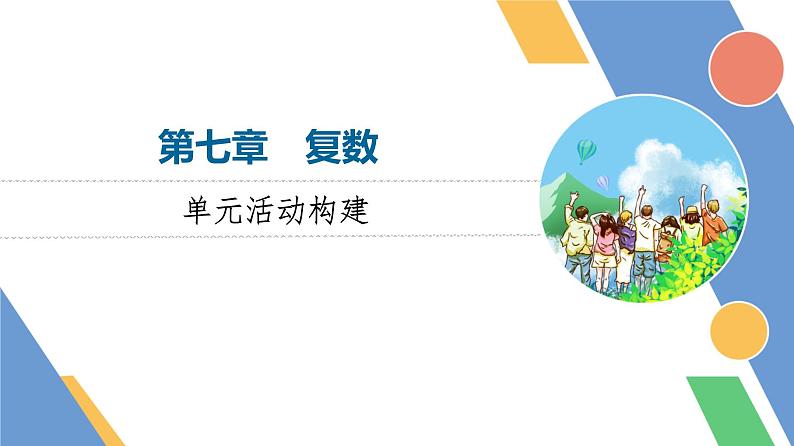 第七章　复数

单元活动构建